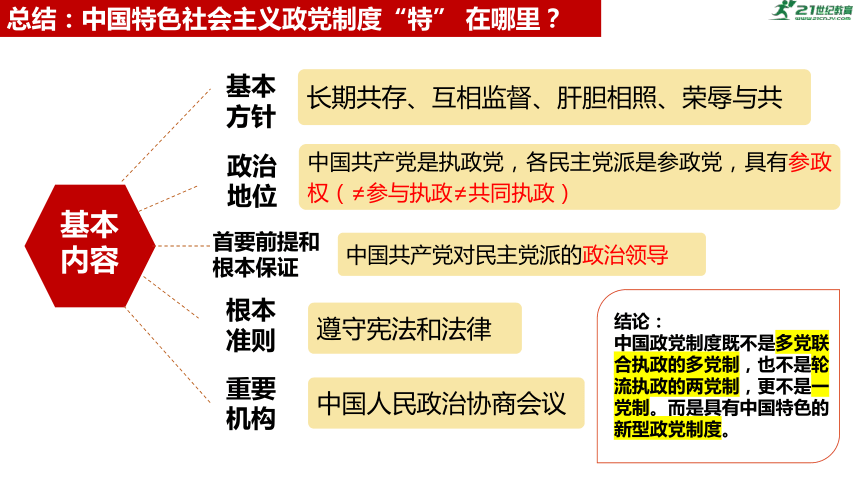 总结：中国特色社会主义政党制度“特” 在哪里？

21世纪教育

基本内容

基本方针
长期共存、互相监督、肝胆相照、荣辱与共

政治地位
中国共产党是执政党，各民主党派是参政党，具有参政权（≠参与执政≠共同执政）

首要前提和根本保证
中国共产党对民主党派的政治领导

根本准则
遵守宪法和法律

重要机构
中国人民政治协商会议

结论：
中国政党制度既不是多党联合执政的多党制，也不是轮流执政的两党制，更不是一党制。而是具有中国特色的新型政党制度。